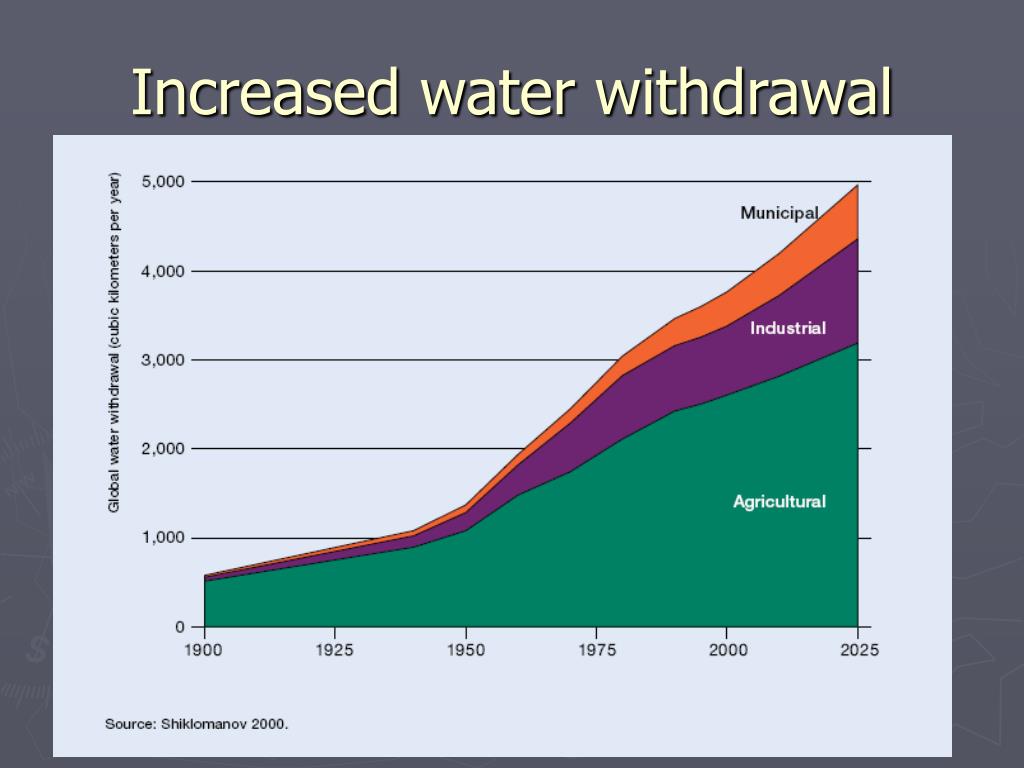 Increased water withdrawal

Global water withdrawal (cubic kilometers per year)

5,000
4,000
3,000
2,000
1,000
0

Municipal
Industrial
Agricultural

1900 1925 1950 1975 2000 2025

Source: Shiklomanov 2000.